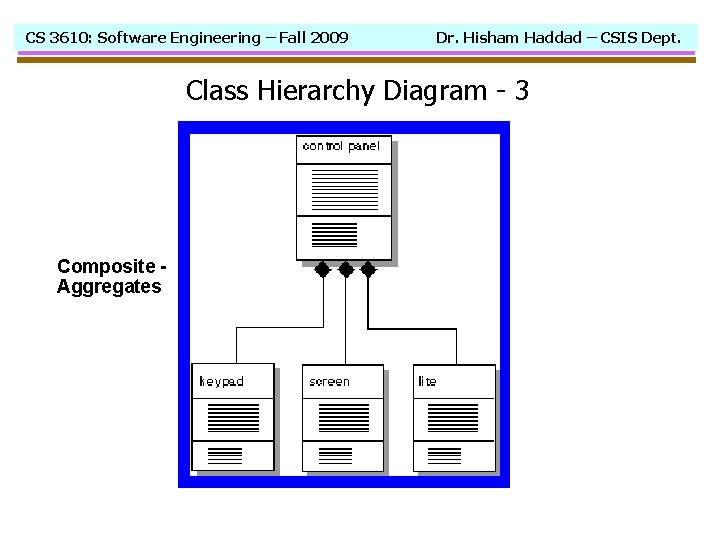 CS 3610: Software Engineering – Fall 2009 Dr. Hisham Haddad – CSIS Dept.

Class Hierarchy Diagram - 3

Composite - Aggregates

control panel

keypad

screen

lite